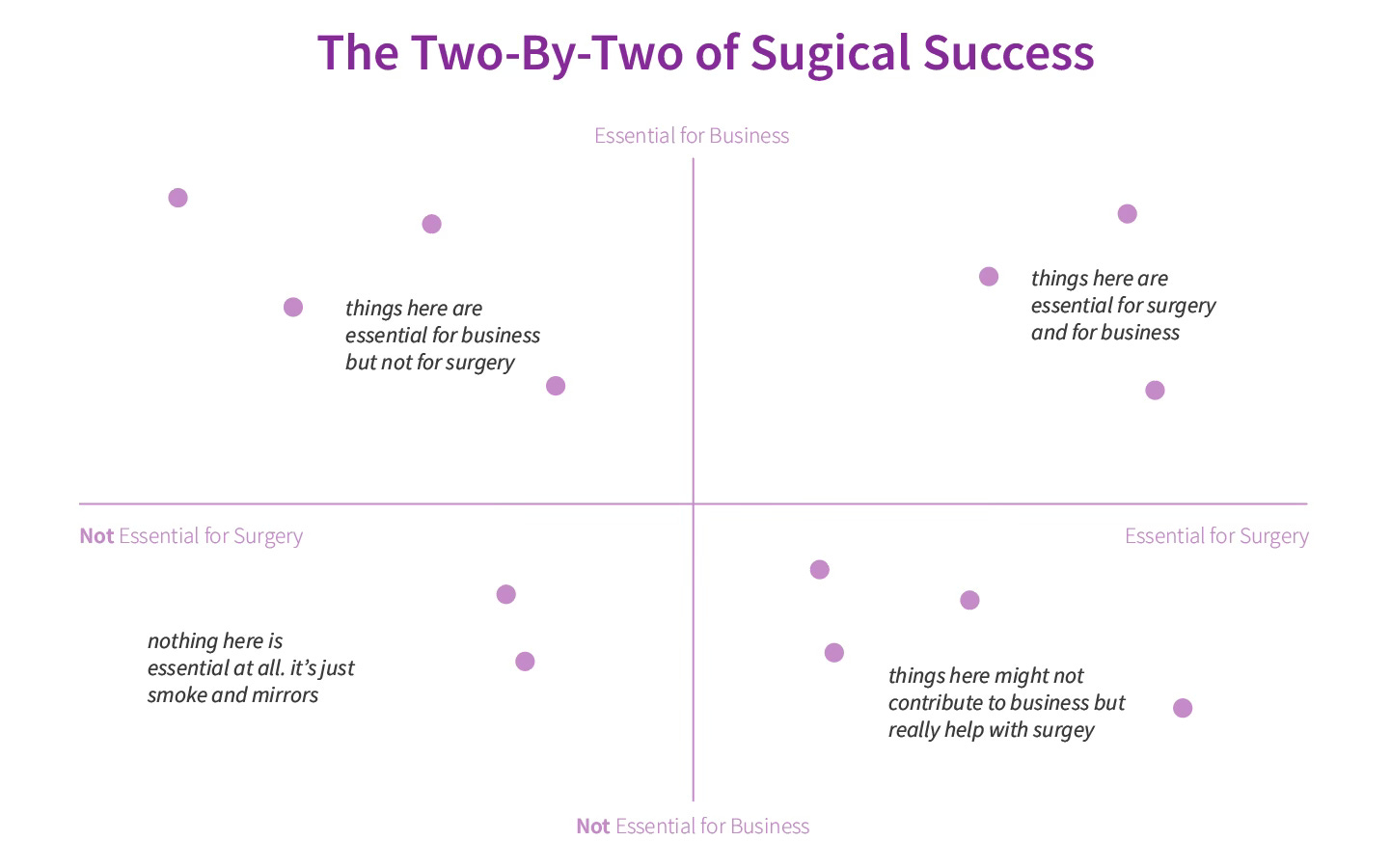 The Two-By-Two of Sugical Success

Essential for Business

things here are essential for business but not for surgery

things here are essential for surgery and for business

Not Essential for Surgery

Essential for Surgery

nothing here is essential at all. it's just smoke and mirrors

things here might not contribute to business but really help with surgey

Not Essential for Business